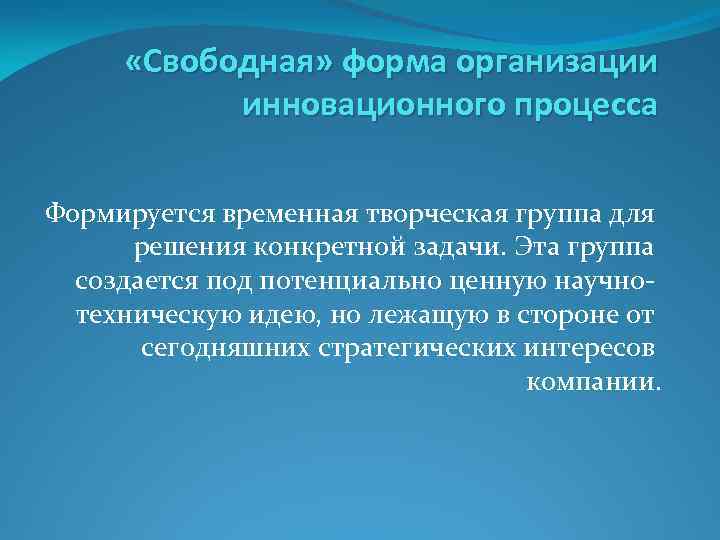 «Свободная» форма организации инновационного процесса

Формируется временная творческая группа для решения конкретной задачи. Эта группа создается под потенциально ценную научно-техническую идею, но лежащую в стороне от сегодняшних стратегических интересов компании.